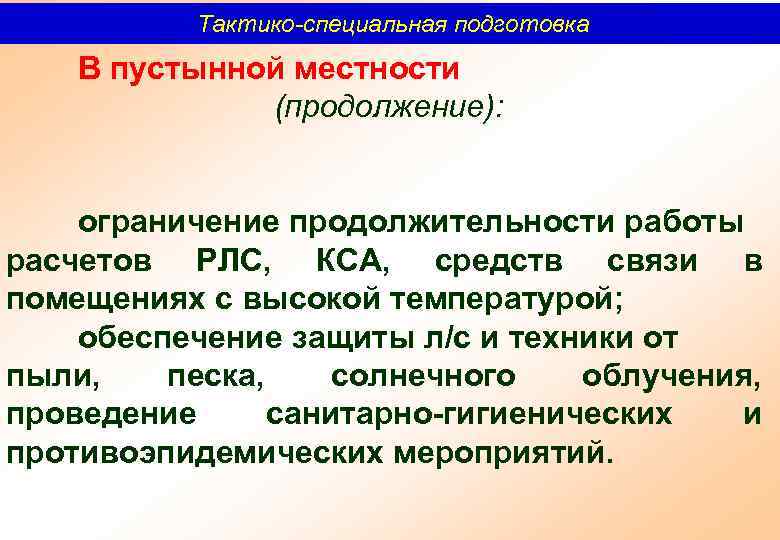 Тактико-специальная подготовка

В пустынной местности (продолжение):

ограничение продолжительности работы расчетов РЛС, КСА, средств связи в помещениях с высокой температурой;

обеспечение защиты л/с и техники от пыли, песка, солнечного облучения, проведение санитарно-гигиенических и противоэпидемических мероприятий.